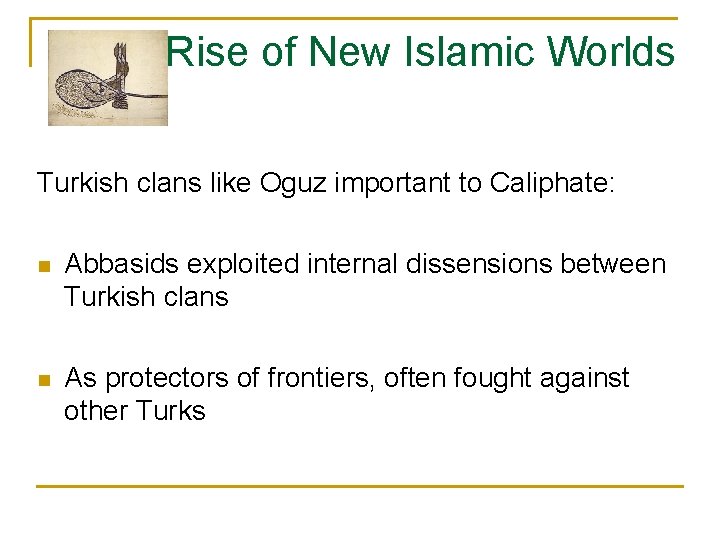 Rise of New Islamic Worlds

Turkish clans like Oguz important to Caliphate:

- Abbasids exploited internal dissensions between Turkish clans
- As protectors of frontiers, often fought against other Turks